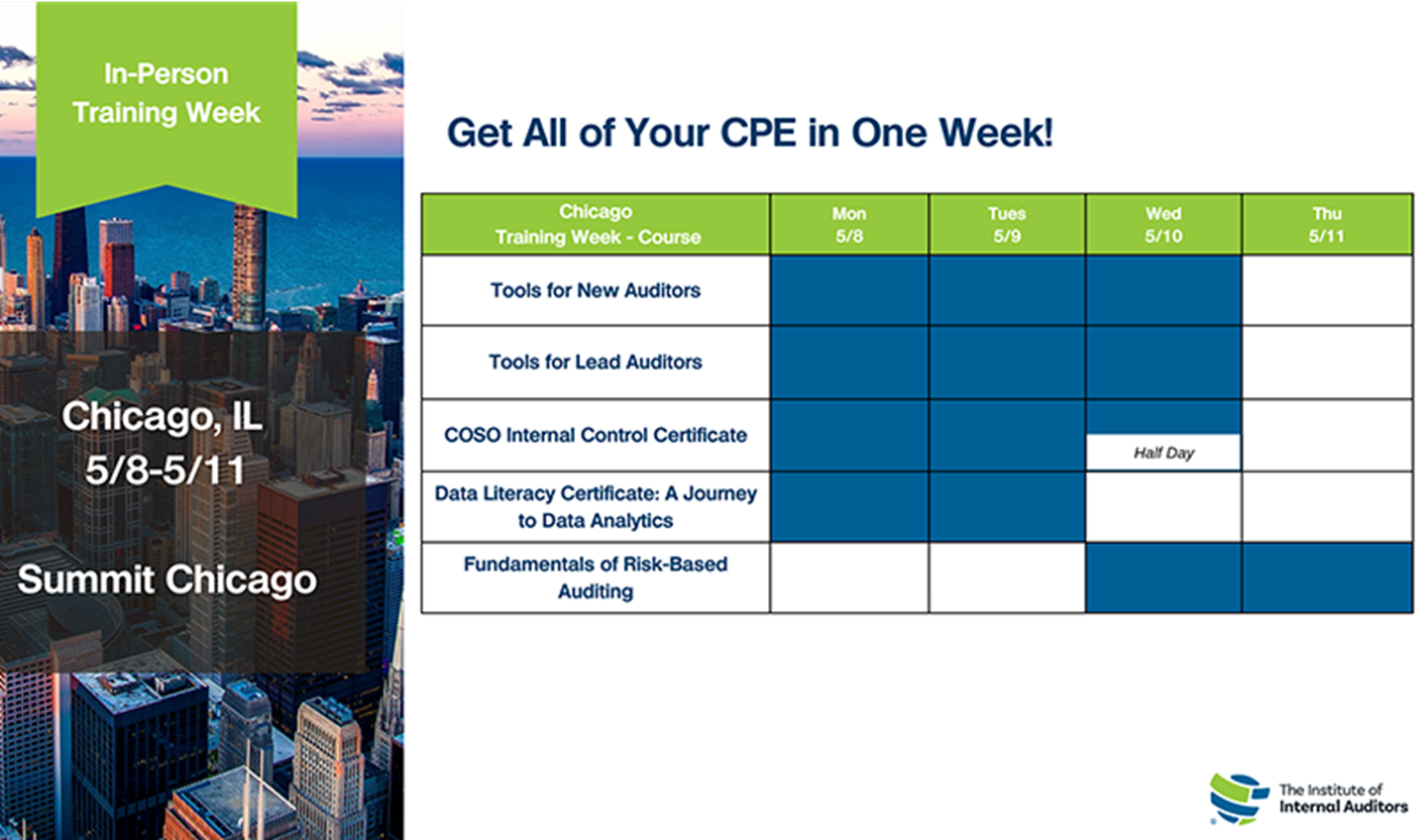 In-Person Training Week

Chicago, IL
5/8-5/11

Summit Chicago

Get All of Your CPE in One Week!

| Chicago Training Week - Course | Mon 5/8 | Tues 5/9 | Wed 5/10 | Thu 5/11 |
|---|---|---|---|---|
| Tools for New Auditors | | | | |
| Tools for Lead Auditors | | | | |
| COSO Internal Control Certificate | | | Half Day | |
| Data Literacy Certificate: A Journey to Data Analytics | | | | |
| Fundamentals of Risk-Based Auditing | | | | |

The Institute of Internal Auditors